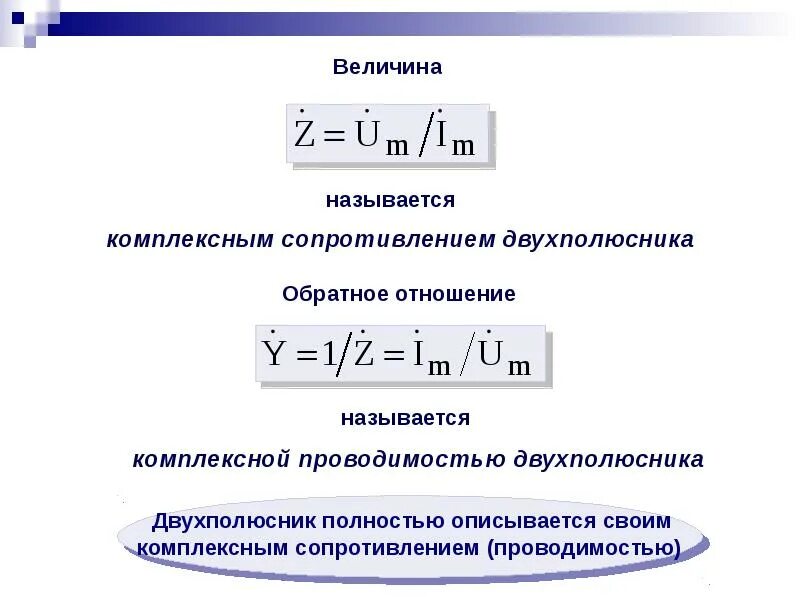 Величина

$\dot{Z} = \dot{U}_m / \dot{I}_m$

называется

комплексным сопротивлением двухполюсника

Обратное отношение

$\dot{Y} = 1/\dot{Z} = \dot{I}_m / \dot{U}_m$

называется

комплексной проводимостью двухполюсника

Двухполюсник полностью описывается своим комплексным сопротивлением (проводимостью)